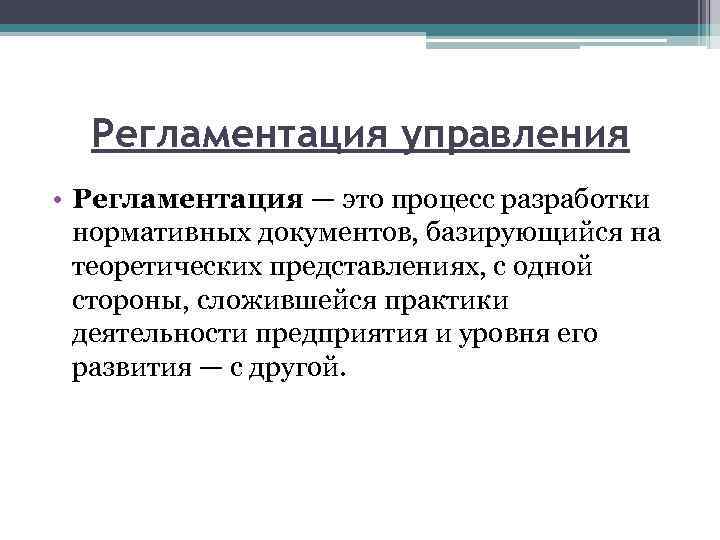 Регламентация управления

• Регламентация — это процесс разработки нормативных документов, базирующийся на теоретических представлениях, с одной стороны, сложившейся практики деятельности предприятия и уровня его развития — с другой.